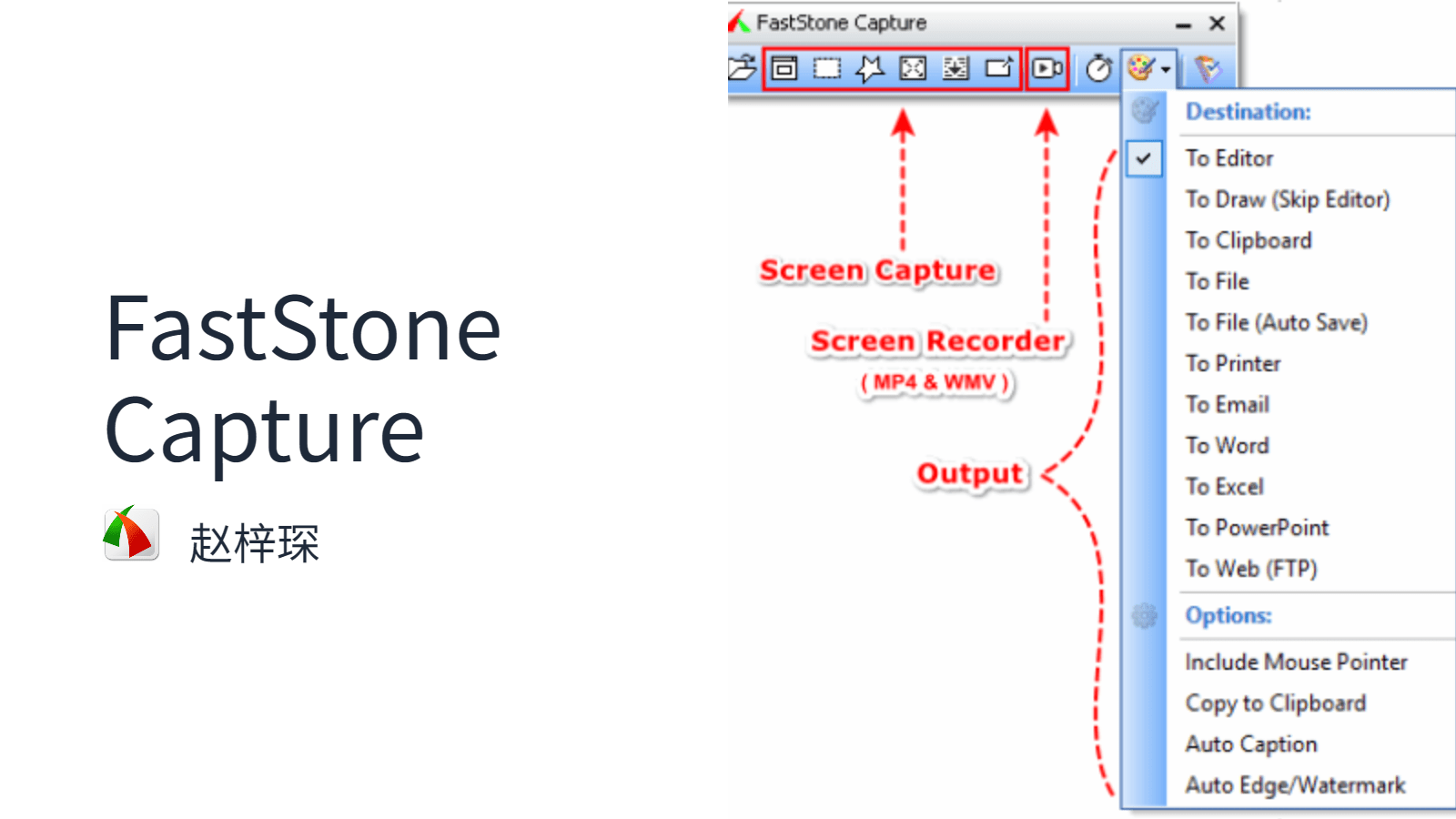 FastStone Capture

赵梓琛

FastStone Capture

Screen Capture

Screen Recorder
( MP4 & WMV )

Output

Destination:
To Editor
To Draw (Skip Editor)
To Clipboard
To File
To File (Auto Save)
To Printer
To Email
To Word
To Excel
To PowerPoint
To Web (FTP)
Options:
Include Mouse Pointer
Copy to Clipboard
Auto Caption
Auto Edge/Watermark